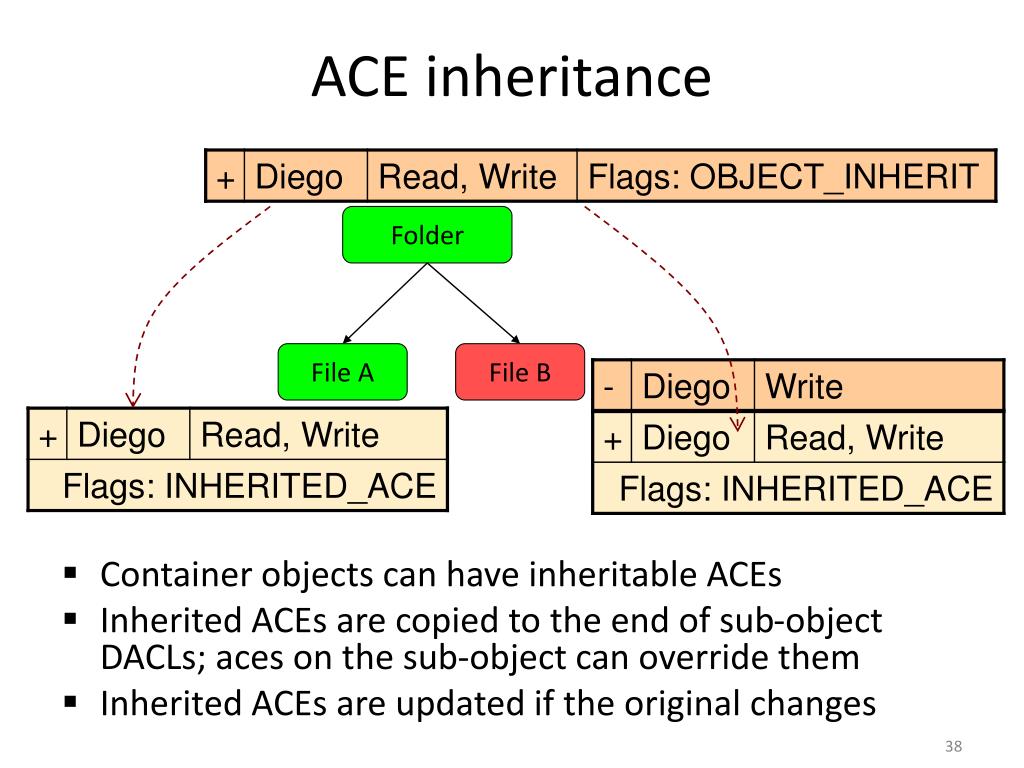 ACE inheritance

| + | Diego | Read, Write | Flags: OBJECT_INHERIT |
|---|---|---|---|

Folder

File A

File B

| + | Diego | Read, Write |
|---|---|---|
| Flags: INHERITED_ACE | | |

| - | Diego | Write |
|---|---|---|
| + | Diego | Read, Write |
| Flags: INHERITED_ACE | | |

▪ Container objects can have inheritable ACEs
▪ Inherited ACEs are copied to the end of sub-object DACLs; aces on the sub-object can override them
▪ Inherited ACEs are updated if the original changes

38